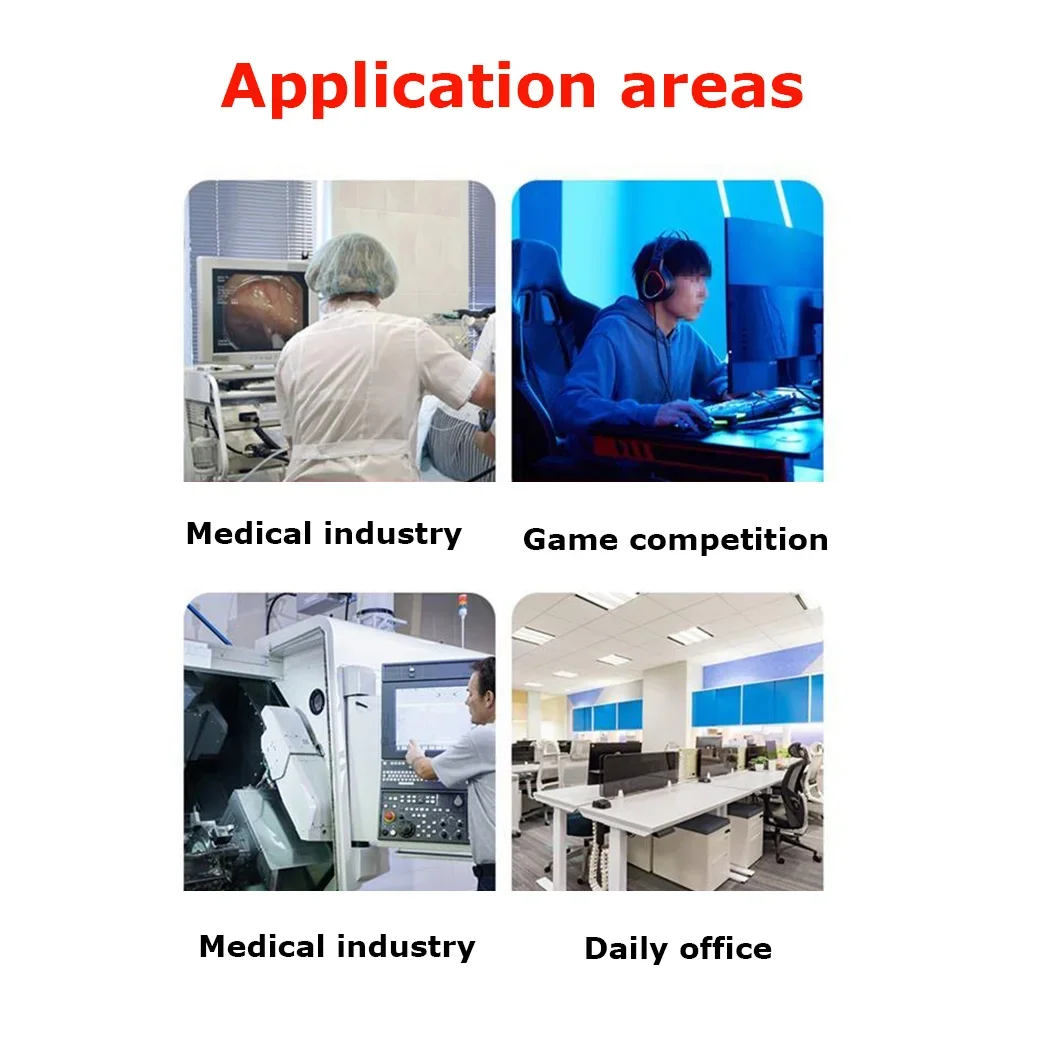 Application areas

Medical industry

Game competition

Medical industry

Daily office